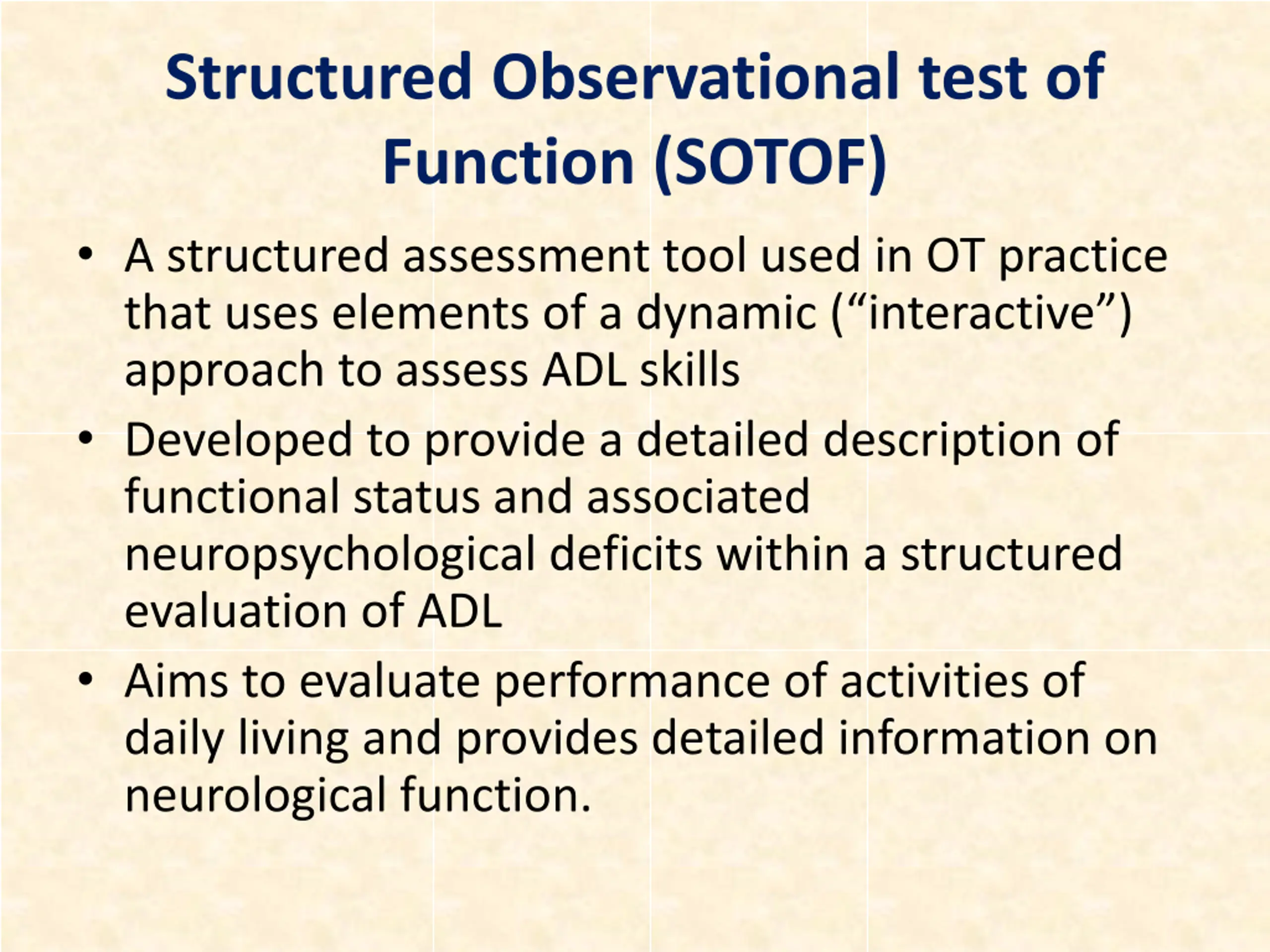 Structured Observational test of Function (SOTOF)

• A structured assessment tool used in OT practice that uses elements of a dynamic (“interactive”) approach to assess ADL skills

• Developed to provide a detailed description of functional status and associated neuropsychological deficits within a structured evaluation of ADL

• Aims to evaluate performance of activities of daily living and provides detailed information on neurological function.